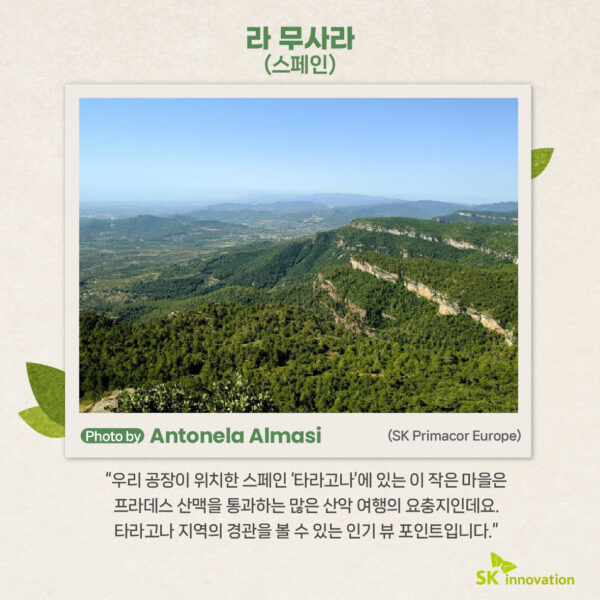 라 무사라
(스페인)

Photo by Antonela Almasi (SK Primacor Europe)

"우리 공장이 위치한 스페인 '타라고나'에 있는 이 작은 마을은 프라데스 산맥을 통과하는 많은 산악 여행의 요충지인데요. 타라고나 지역의 경관을 볼 수 있는 인기 뷰 포인트입니다."

SK innovation